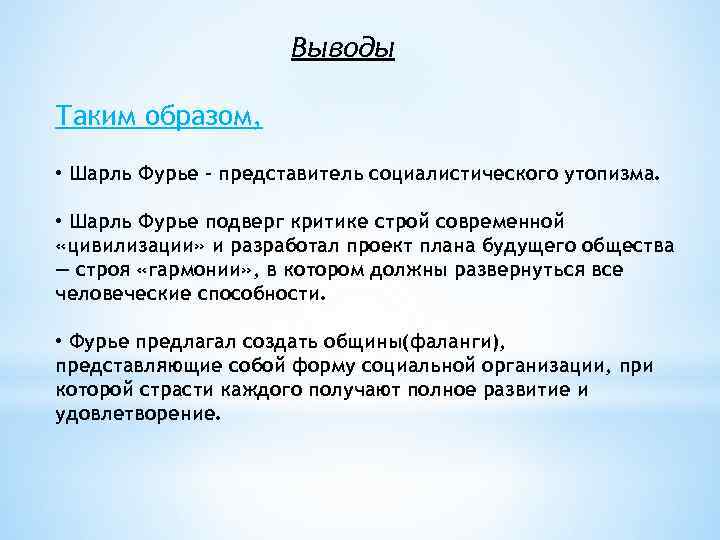 Выводы

Таким образом,

• Шарль Фурье - представитель социалистического утопизма.

• Шарль Фурье подверг критике строй современной «цивилизации» и разработал проект плана будущего общества — строя «гармонии», в котором должны развернуться все человеческие способности.

• Фурье предлагал создать общины(фаланги), представляющие собой форму социальной организации, при которой страсти каждого получают полное развитие и удовлетворение.